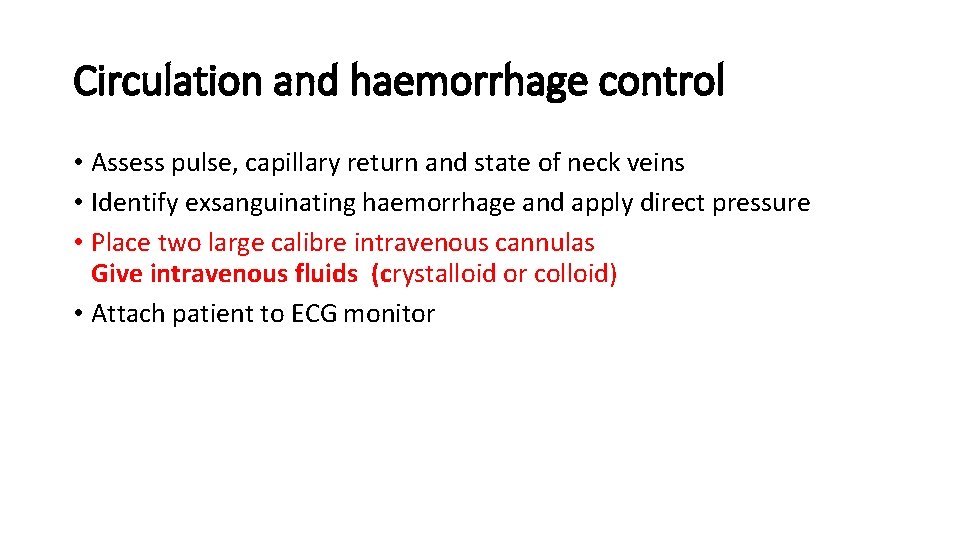 Circulation and haemorrhage control

• Assess pulse, capillary return and state of neck veins
• Identify exsanguinating haemorrhage and apply direct pressure
• Place two large calibre intravenous cannulas
Give intravenous fluids (crystalloid or colloid)
• Attach patient to ECG monitor